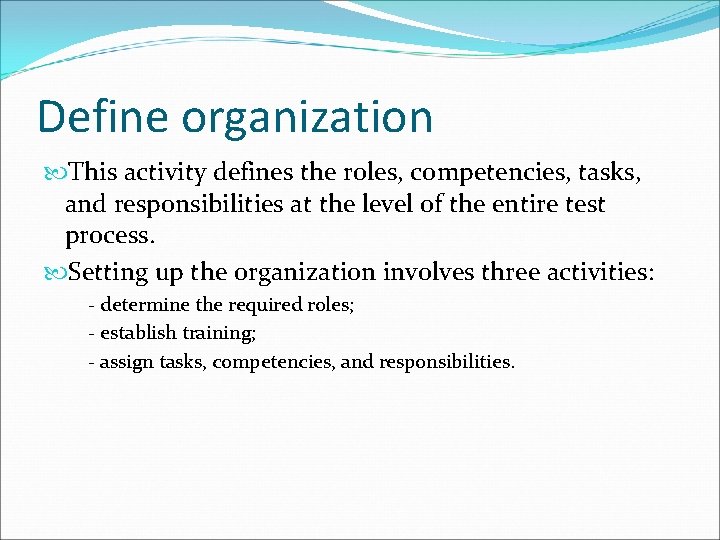 Define organization

This activity defines the roles, competencies, tasks, and responsibilities at the level of the entire test process.

Setting up the organization involves three activities:

- determine the required roles;
- establish training;
- assign tasks, competencies, and responsibilities.